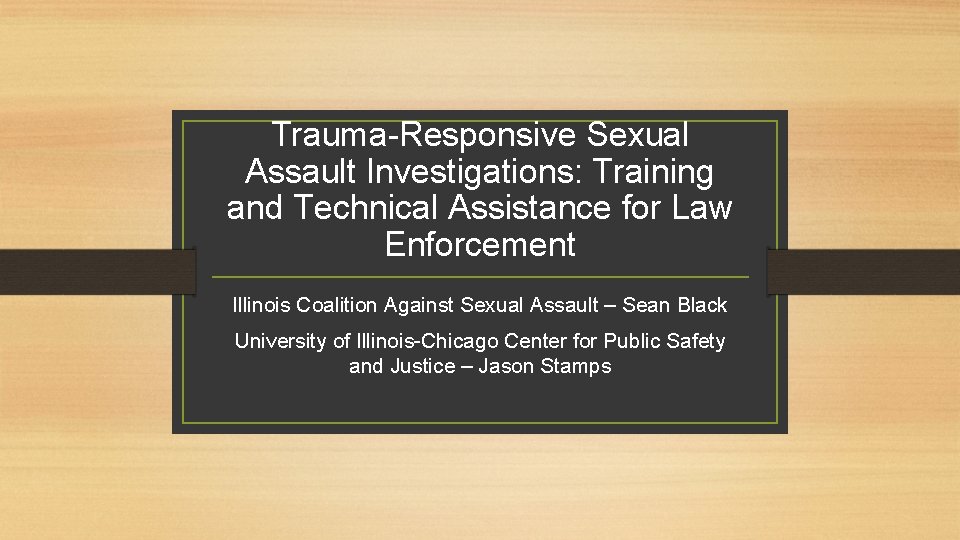 Trauma-Responsive Sexual Assault Investigations: Training and Technical Assistance for Law Enforcement

Illinois Coalition Against Sexual Assault – Sean Black

University of Illinois-Chicago Center for Public Safety and Justice – Jason Stamps